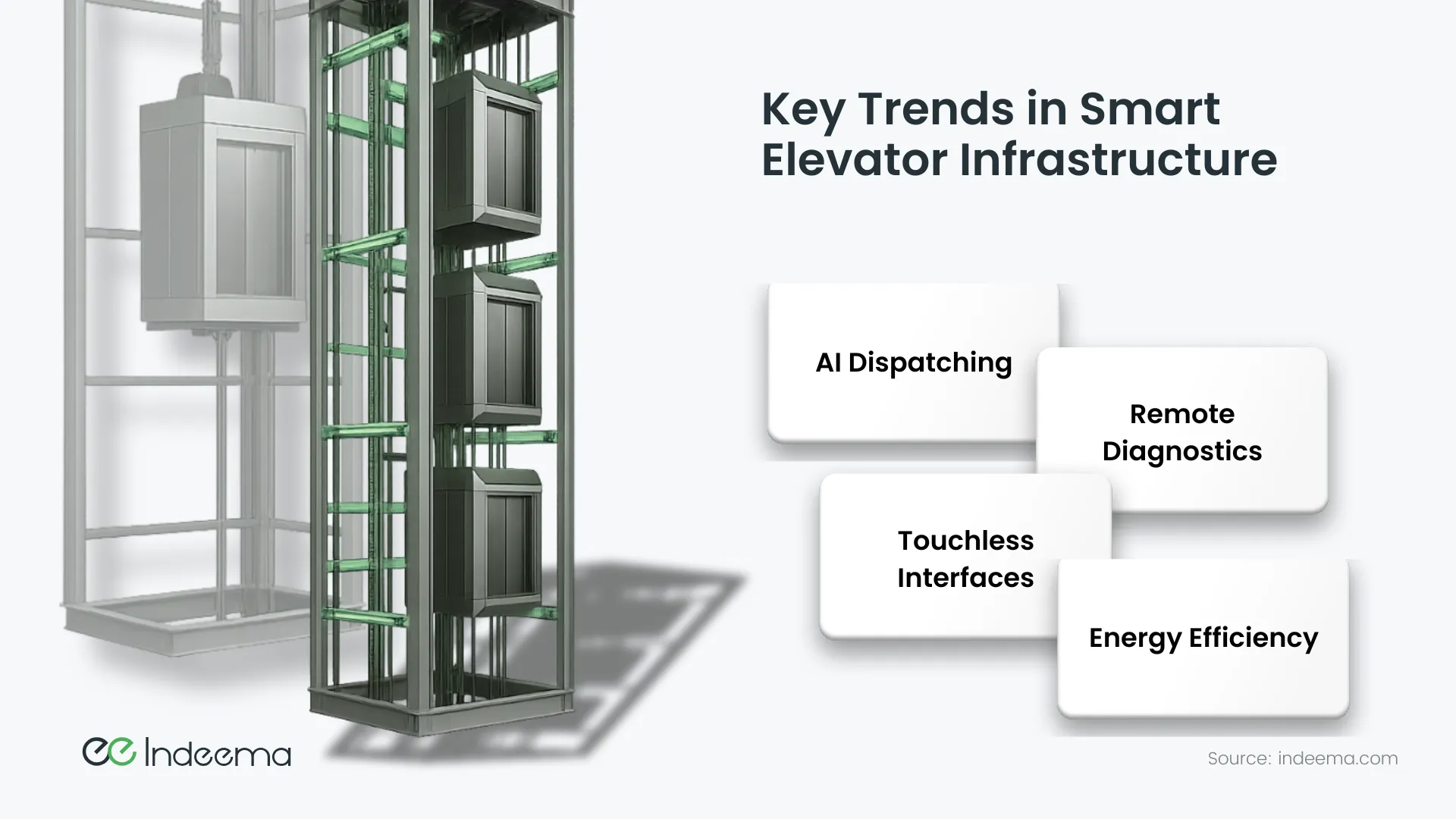 Key Trends in Smart Elevator Infrastructure

AI Dispatching

Remote Diagnostics

Touchless Interfaces

Energy Efficiency

Indeema

Source: indeema.com